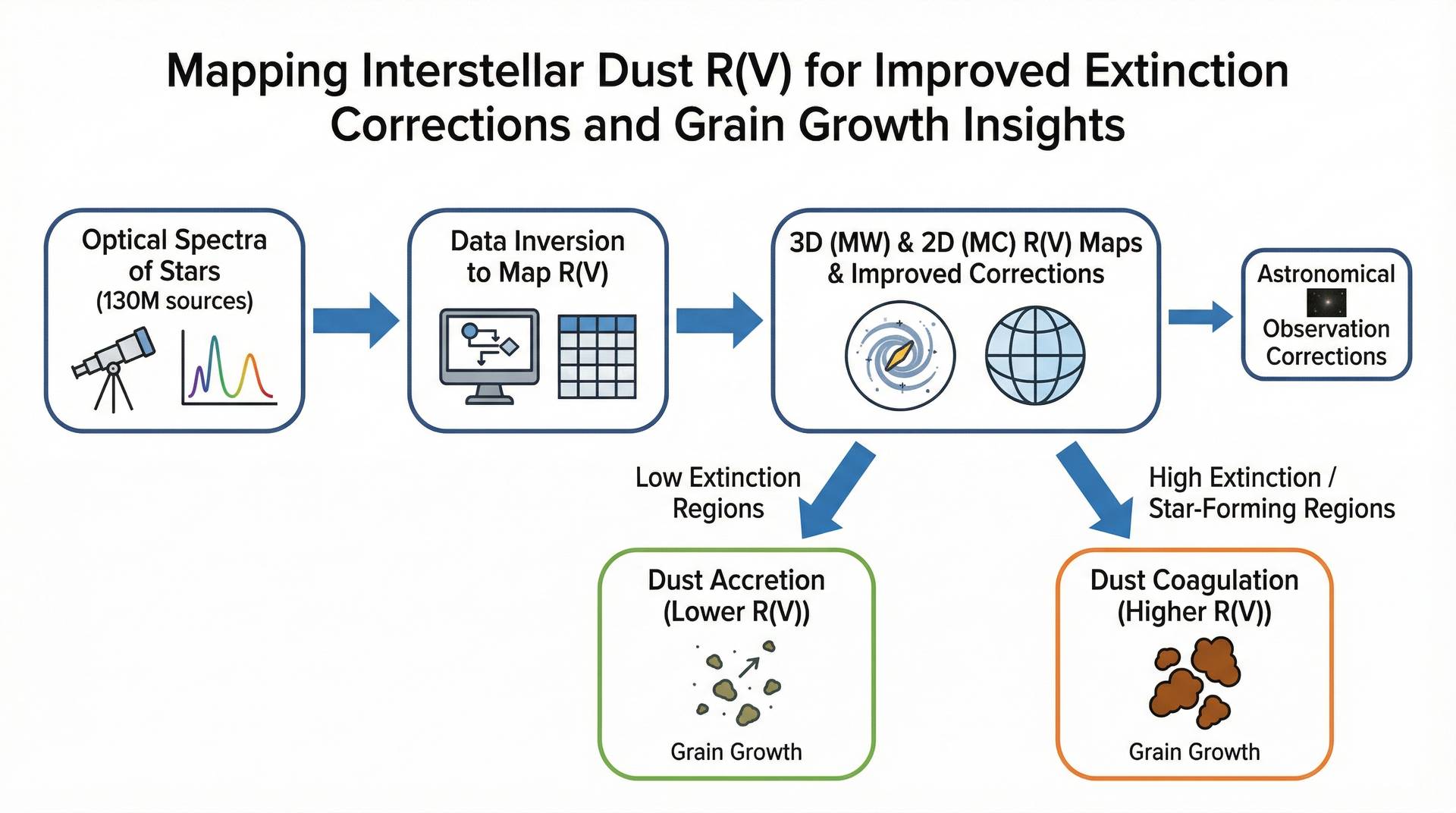 Mapping Interstellar Dust R(V) for Improved Extinction Corrections and Grain Growth Insights

Optical Spectra of Stars (130M sources)

Data Inversion to Map R(V)

3D (MW) & 2D (MC) R(V) Maps & Improved Corrections

Astronomical Observation Corrections

Low Extinction Regions

High Extinction / Star-Forming Regions

Dust Accretion (Lower R(V))

Grain Growth

Dust Coagulation (Higher R(V))

Grain Growth